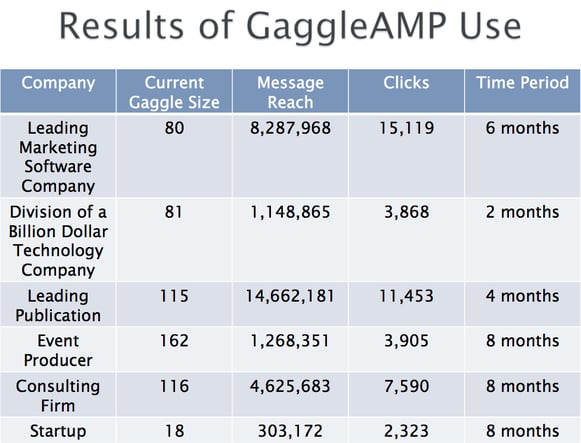 Results of GaggleAMP Use

| Company | Current Gaggle Size | Message Reach | Clicks | Time Period |
|---|---|---|---|---|
| Leading Marketing Software Company | 80 | 8,287,968 | 15,119 | 6 months |
| Division of a Billion Dollar Technology Company | 81 | 1,148,865 | 3,868 | 2 months |
| Leading Publication | 115 | 14,662,181 | 11,453 | 4 months |
| Event Producer | 162 | 1,268,351 | 3,905 | 8 months |
| Consulting Firm | 116 | 4,625,683 | 7,590 | 8 months |
| Startup | 18 | 303,172 | 2,323 | 8 months |